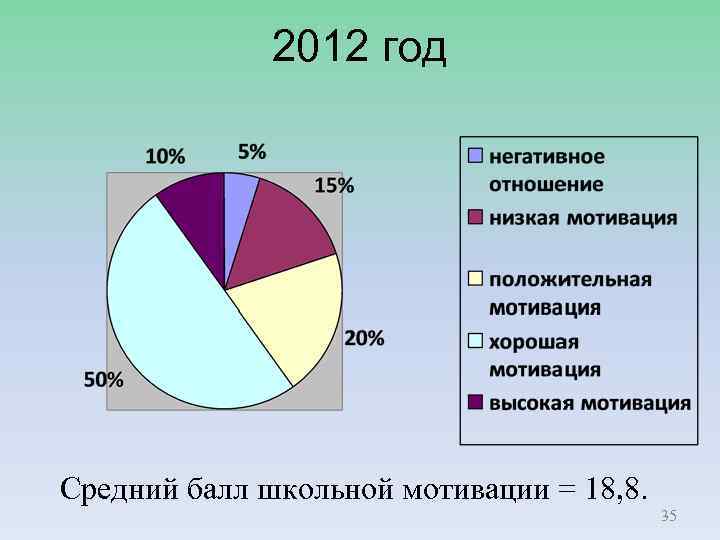 2012 год

10%
5%
15%
20%
50%

негативное отношение
низкая мотивация
положительная мотивация
хорошая мотивация
высокая мотивация

Средний балл школьной мотивации = 18,8.

35